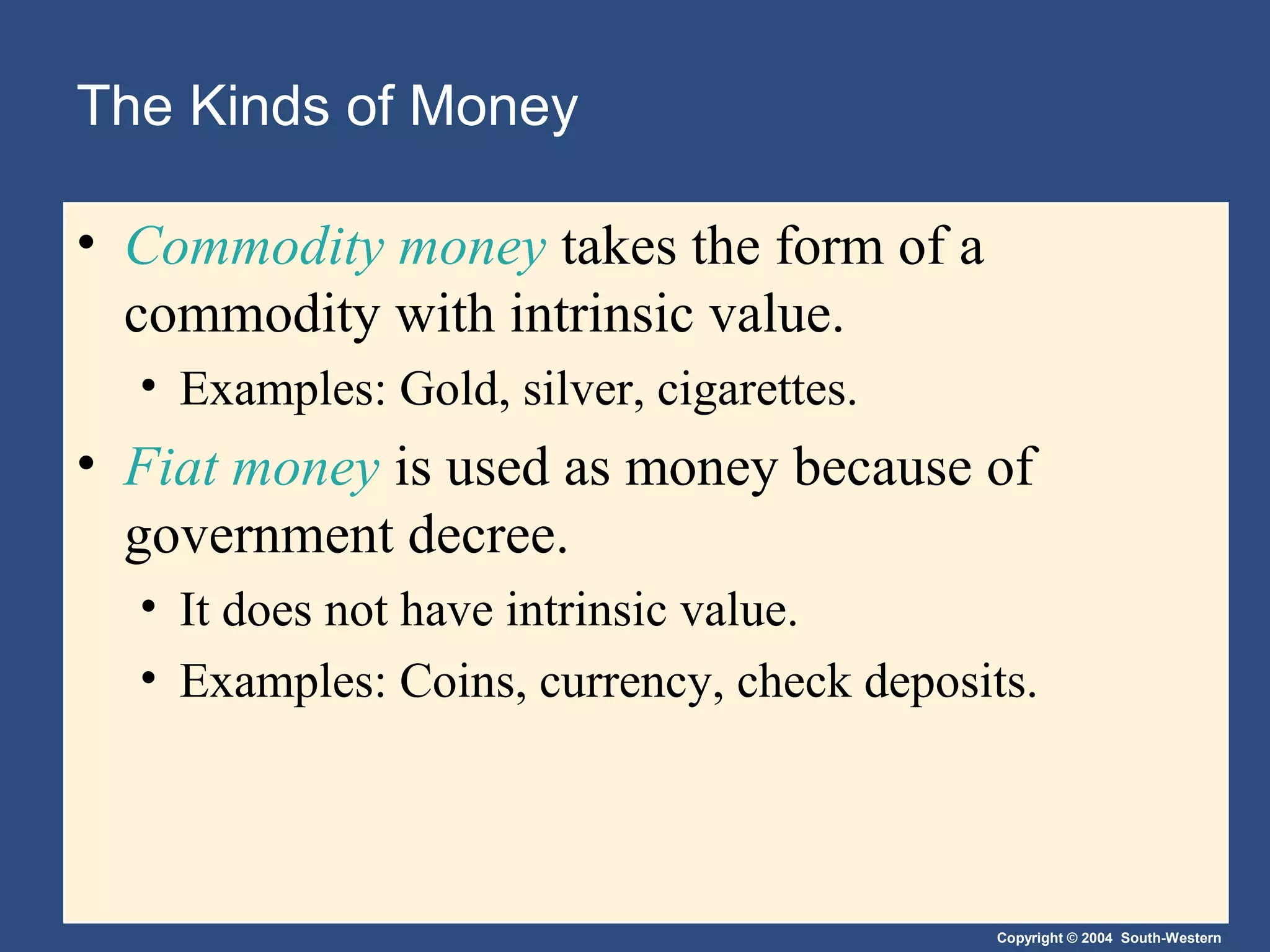 The Kinds of Money

• Commodity money takes the form of a commodity with intrinsic value.
  • Examples: Gold, silver, cigarettes.
• Fiat money is used as money because of government decree.
  • It does not have intrinsic value.
  • Examples: Coins, currency, check deposits.

Copyright © 2004 South-Western